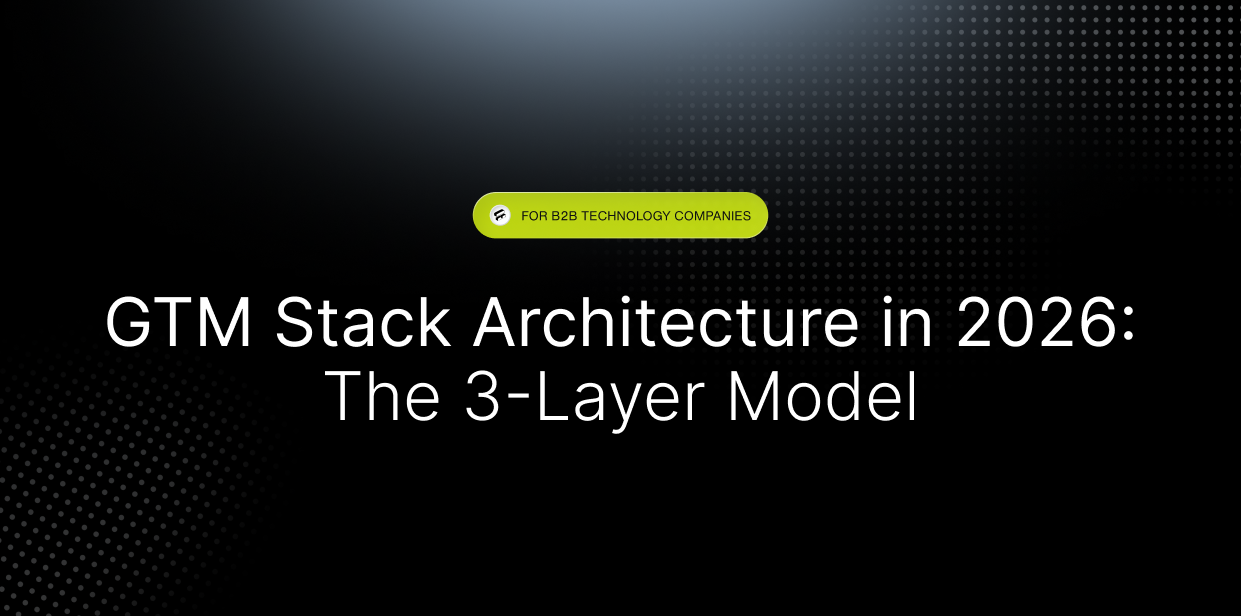 FOR B2B TECHNOLOGY COMPANIES

GTM Stack Architecture in 2026: The 3-Layer Model